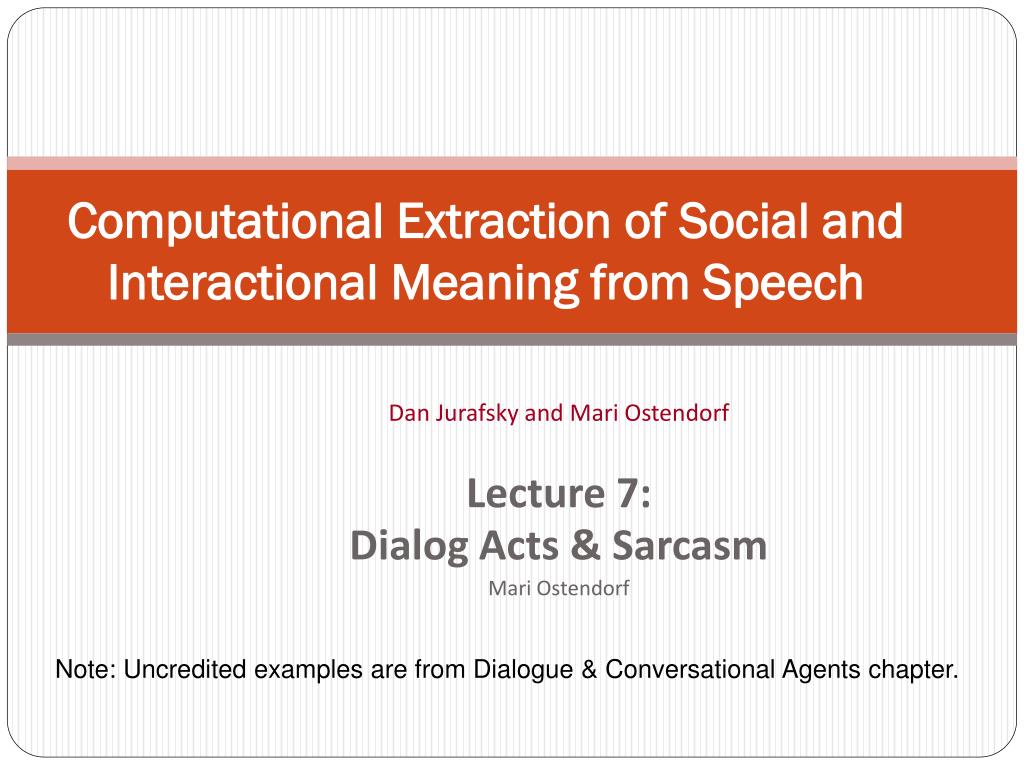 Computational Extraction of Social and Interactional Meaning from Speech

Dan Jurafsky and Mari Ostendorf

Lecture 7:
Dialog Acts & Sarcasm
Mari Ostendorf

Note: Uncredited examples are from Dialogue & Conversational Agents chapter.